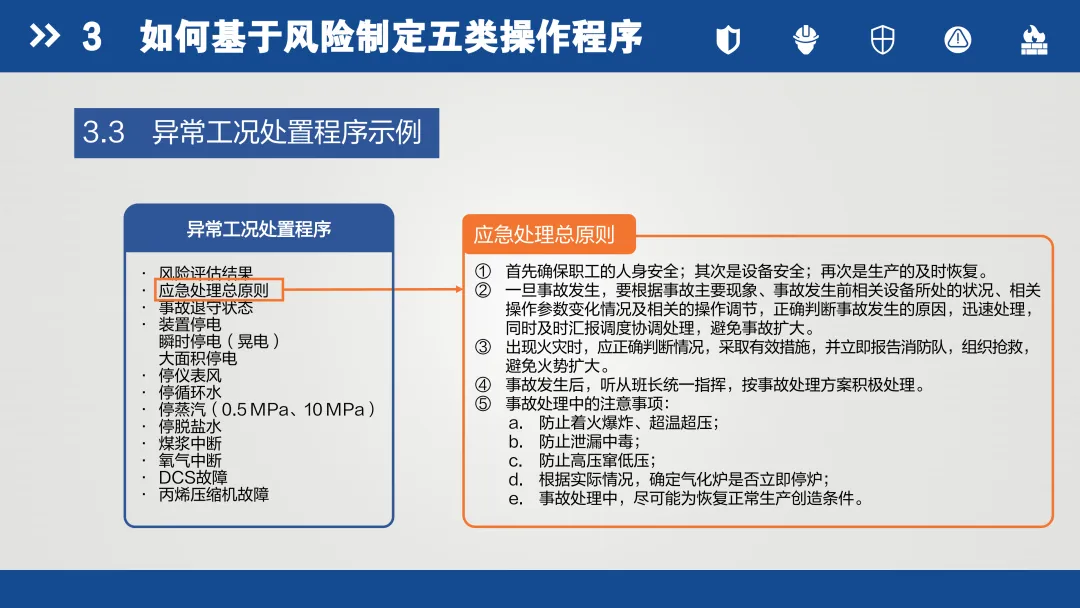 3 如何基于风险制定五类操作程序

3.3 异常工况处置程序示例

异常工况处置程序

· 风险评估结果
· 应急处理总原则
· 事故退守状态
· 装置停电
  瞬时停电（晃电）
  大面积停电
· 停仪表风
· 停循环水
· 停蒸汽（0.5 MPa、10 MPa）
· 停脱盐水
· 煤浆中断
· 氧气中断
· DCS故障
· 丙烯压缩机故障

应急处理总原则

① 首先确保职工的人身安全；其次是设备安全；再次是生产的及时恢复。
② 一旦事故发生，要根据事故主要现象、事故发生前相关设备所处的状况、相关操作参数变化情况及相关的操作调节，正确判断事故发生的原因，迅速处理，同时及时汇报调度协调处理，避免事故扩大。
③ 出现火灾时，应正确判断情况，采取有效措施，并立即报告消防队，组织抢救，避免火势扩大。
④ 事故发生后，听从班长统一指挥，按事故处理方案积极处理。
⑤ 事故处理中的注意事项：
a. 防止着火爆炸、超温超压；
b. 防止泄漏中毒；
c. 防止高压窜低压；
d. 根据实际情况，确定气化炉是否立即停炉；
e. 事故处理中，尽可能为恢复正常生产创造条件。